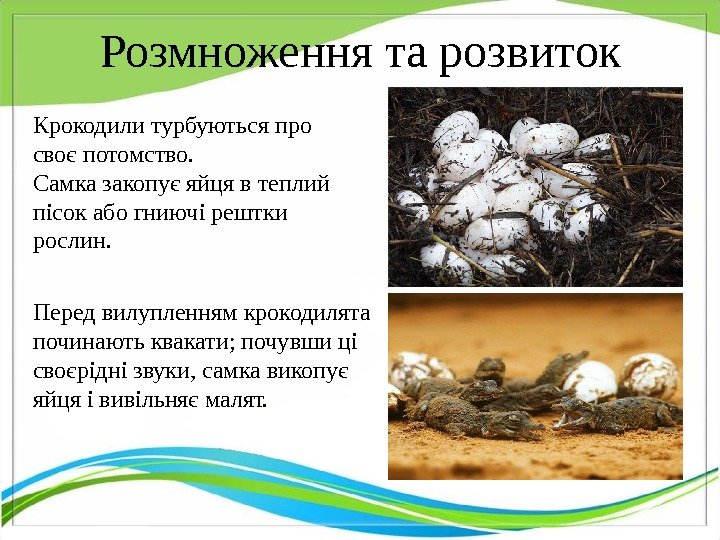 Розмноження та розвиток

Крокодили турбуються про своє потомство.
Самка закопує яйця в теплий пісок або гниючі рештки рослин.

Перед вилупленням крокодилята починають квакати; почувши ці своєрідні звуки, самка викопує яйця і вивільняє малят.